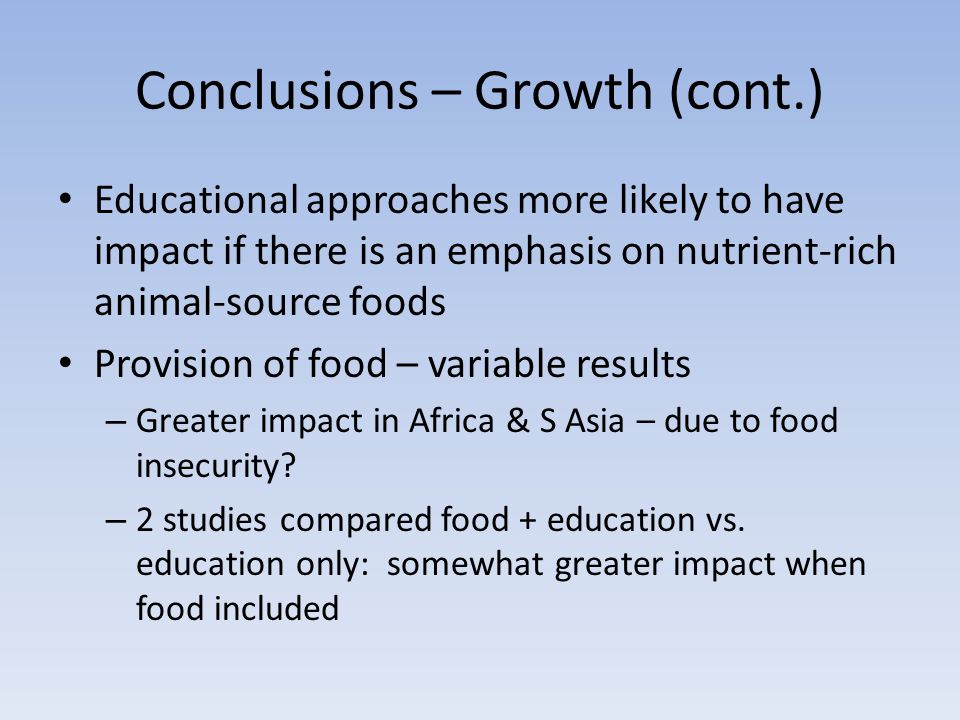 Conclusions – Growth (cont.)

• Educational approaches more likely to have impact if there is an emphasis on nutrient-rich animal-source foods

• Provision of food – variable results

– Greater impact in Africa & S Asia – due to food insecurity?

– 2 studies compared food + education vs. education only: somewhat greater impact when food included